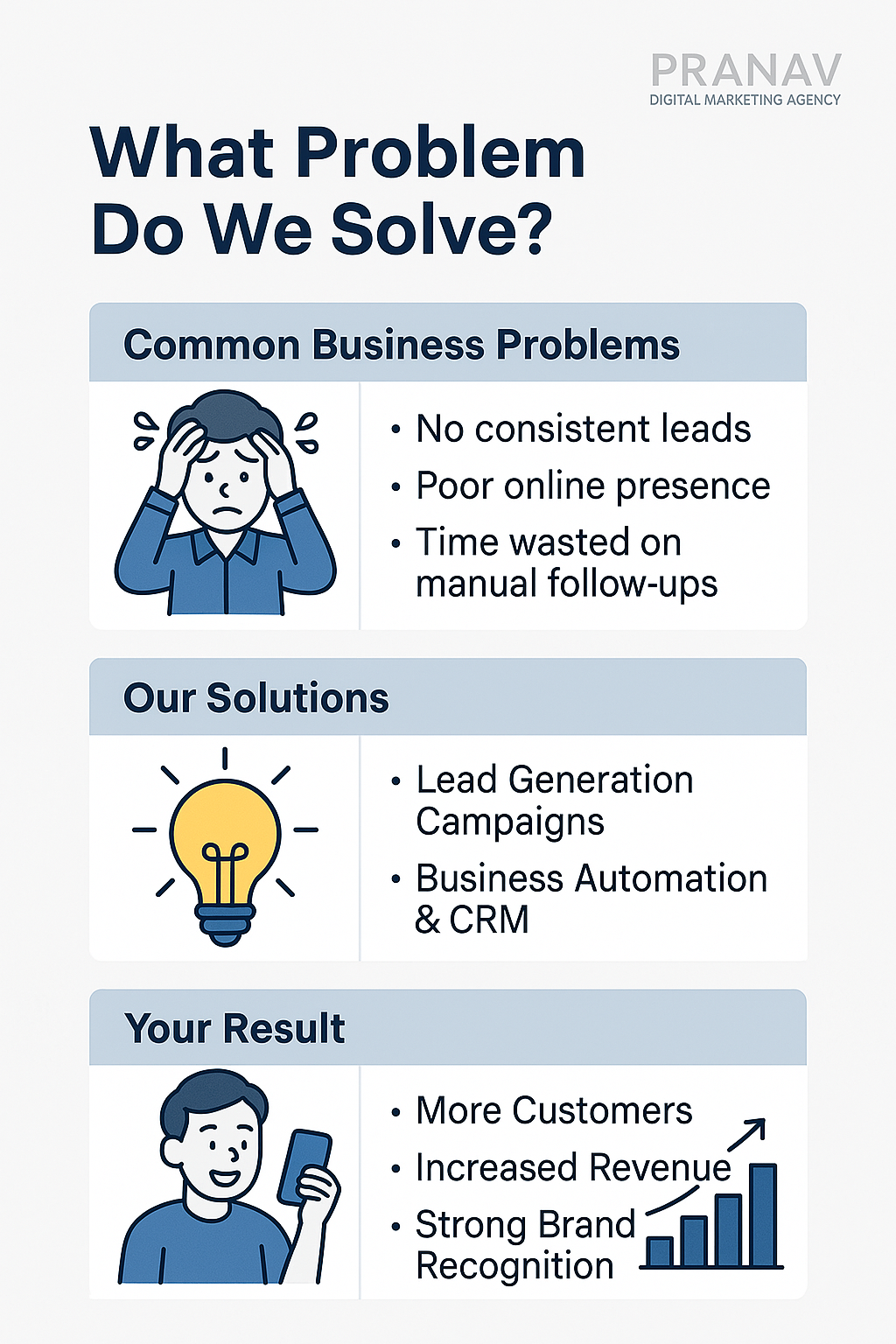 PRANAV
DIGITAL MARKETING AGENCY

What Problem Do We Solve?

Common Business Problems

• No consistent leads
• Poor online presence
• Time wasted on manual follow-ups

Our Solutions

• Lead Generation Campaigns
• Business Automation & CRM

Your Result

• More Customers
• Increased Revenue
• Strong Brand Recognition